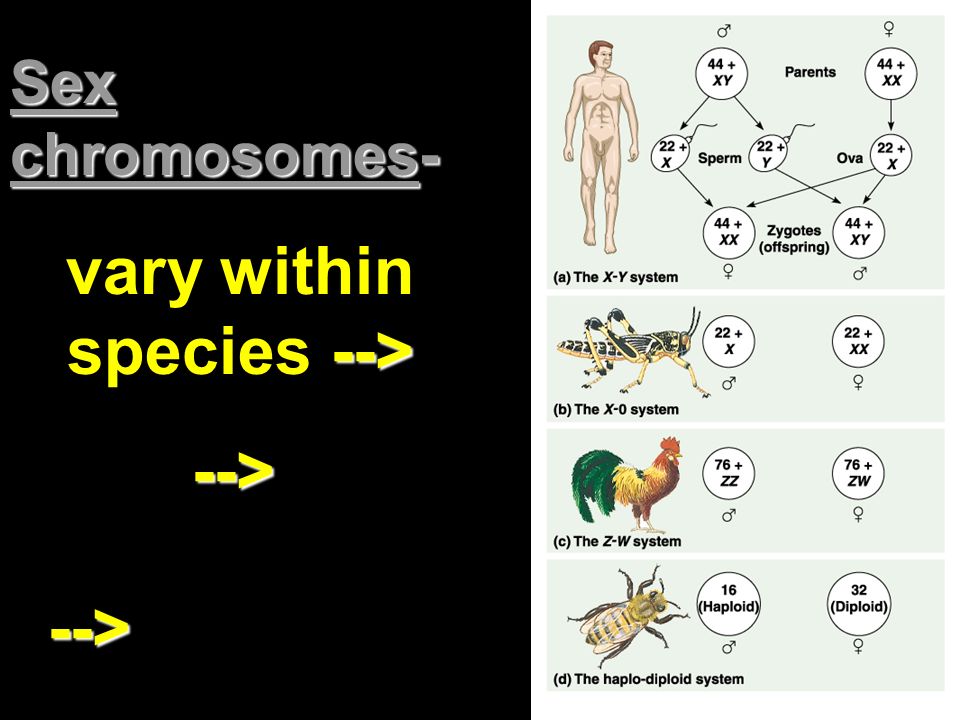 Sex chromosomes-

vary within species -->

-->

-->

♂ ♀

44 + XY

Parents

44 + XX

22 + X

Sperm

22 + Y

Ova

22 + X

44 + XX

Zygotes (offspring)

44 + XY

♀ ♂

(a) The X-Y system

22 + X

22 + XX

♂ ♀

(b) The X-0 system

76 + ZZ

76 + ZW

♂ ♀

(c) The Z-W system

16 (Haploid)

32 (Diploid)

♂ ♀

(d) The haplo-diploid system